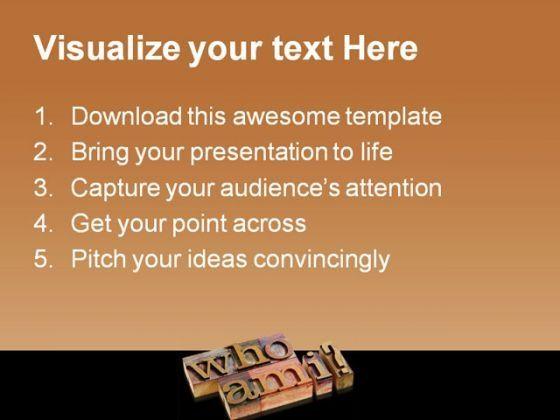 Visualize your text Here

1. Download this awesome template
2. Bring your presentation to life
3. Capture your audience's attention
4. Get your point across
5. Pitch your ideas convincingly

who am i?